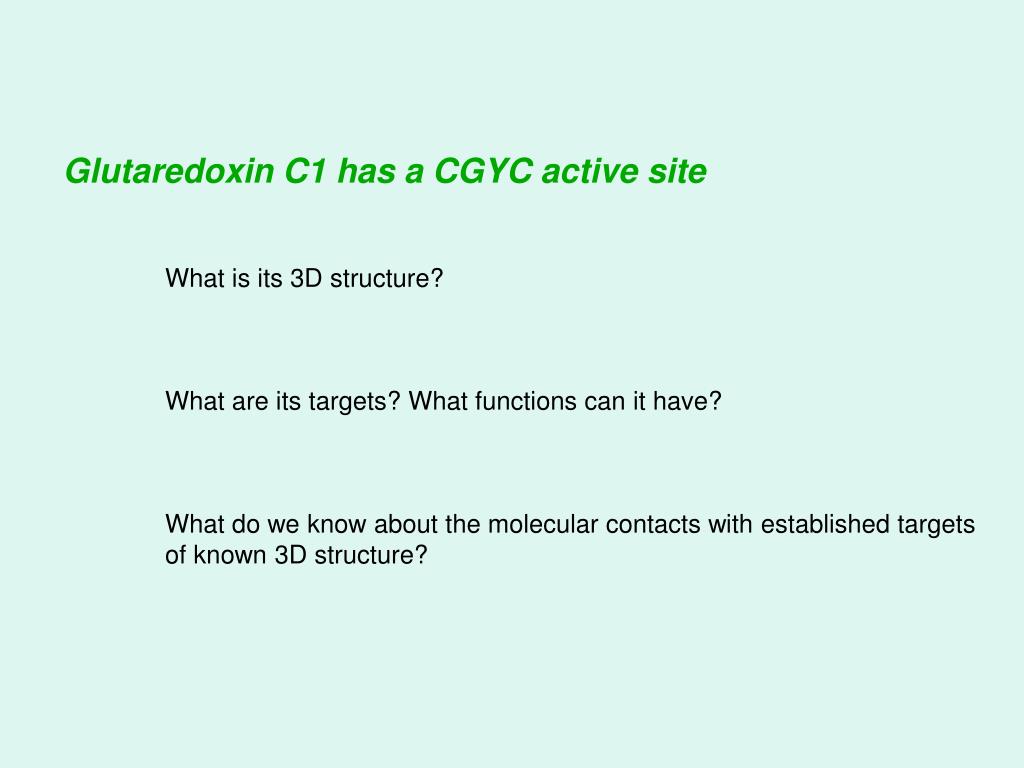 Glutaredoxin C1 has a CGYC active site

What is its 3D structure?

What are its targets? What functions can it have?

What do we know about the molecular contacts with established targets of known 3D structure?